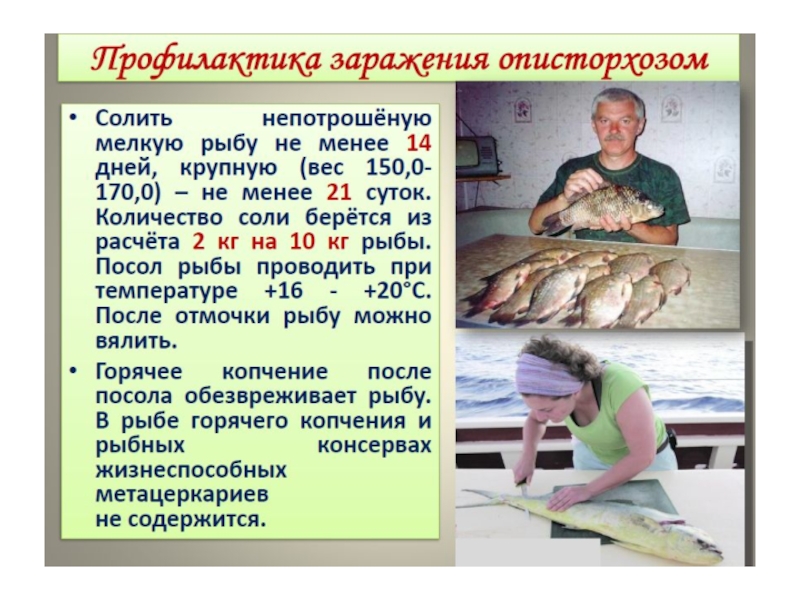 Профилактика заражения описторхозом

• Солить непотрошёную мелкую рыбу не менее 14 дней, крупную (вес 150,0-170,0) – не менее 21 суток. Количество соли берётся из расчёта 2 кг на 10 кг рыбы. Посол рыбы проводить при температуре +16 - +20°С. После отмочки рыбу можно вялить.

• Горячее копчение после посола обезвреживает рыбу. В рыбе горячего копчения и рыбных консервах жизнеспособных метацеркариев не содержится.